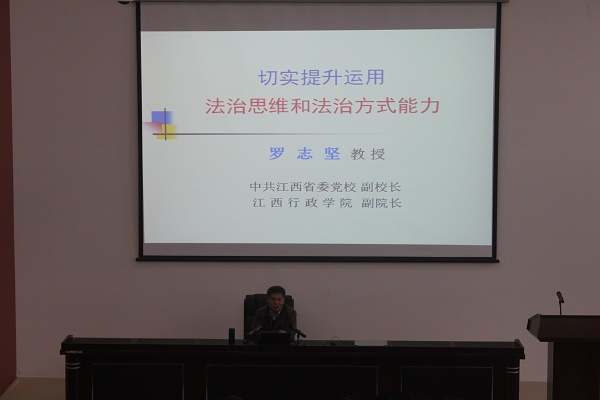 切实提升运用
法治思维和法治方式能力

罗 志 坚 教授

中共江西省委党校 副校长
江 西 行 政 学 院 副院长